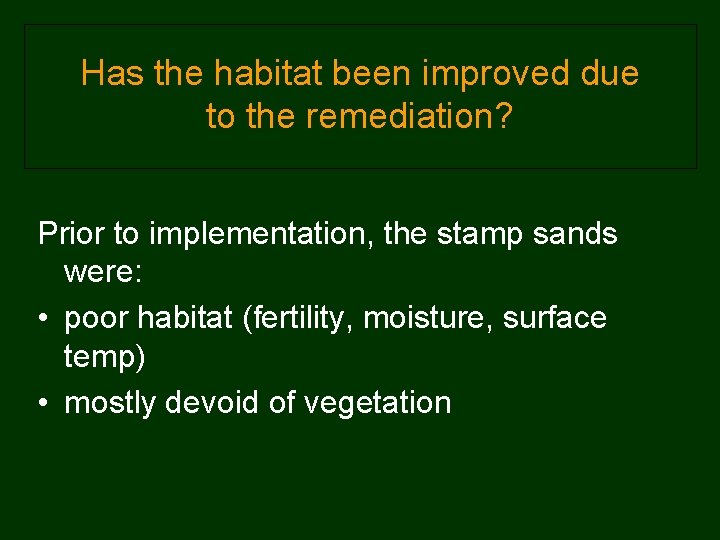 Has the habitat been improved due to the remediation?

Prior to implementation, the stamp sands were:
• poor habitat (fertility, moisture, surface temp)
• mostly devoid of vegetation